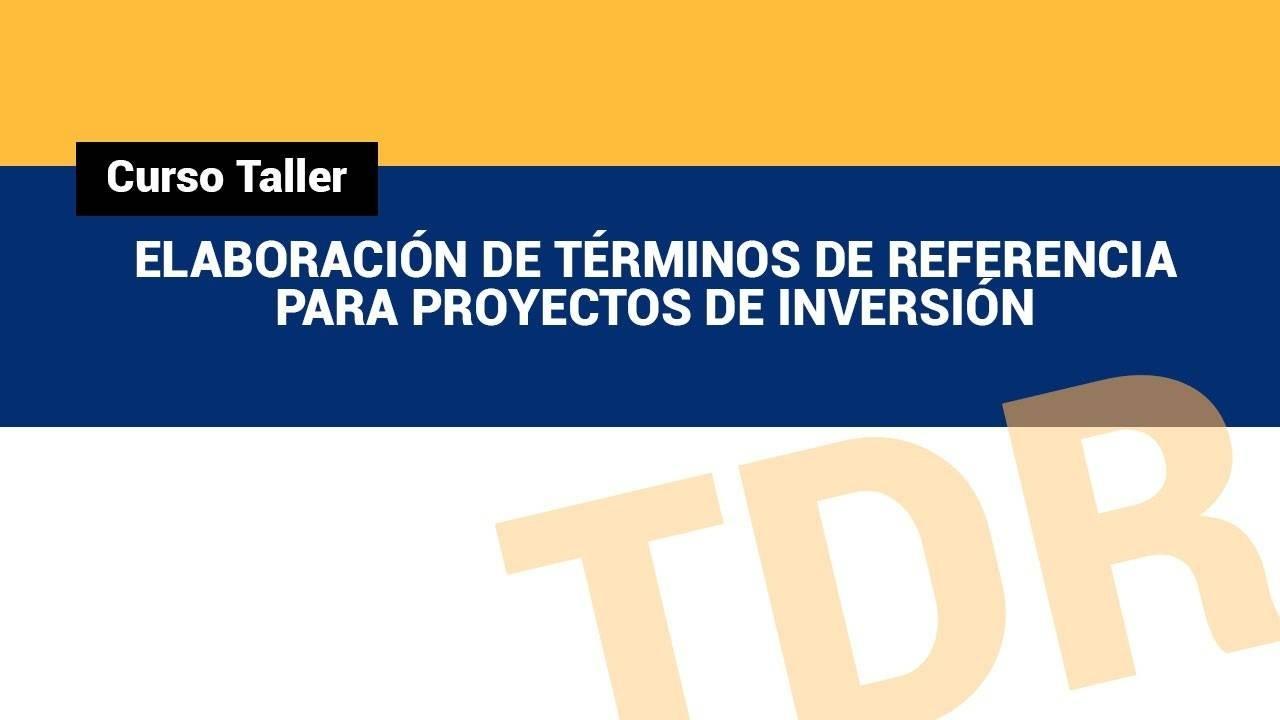 Curso Taller

ELABORACIÓN DE TÉRMINOS DE REFERENCIA PARA PROYECTOS DE INVERSIÓN

TDR